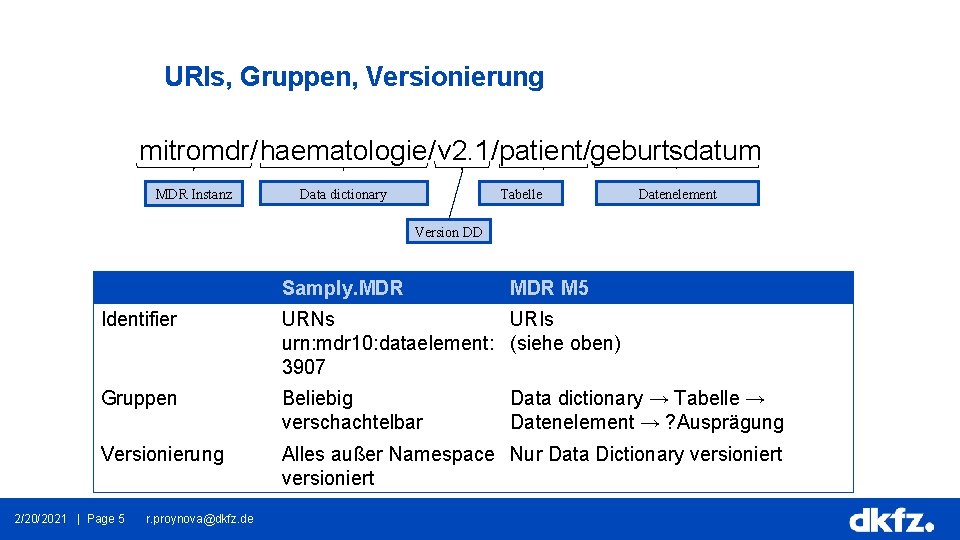 URIs, Gruppen, Versionierung

mitromdr/haematologie/v2.1/patient/geburtsdatum

MDR Instanz

Data dictionary

Tabelle

Datenelement

Version DD

| | Samply.MDR | MDR M5 |
|---|---|---|
| Identifier | URNs urn:mdr10:dataelement:3907 | URIs (siehe oben) |
| Gruppen | Beliebig verschachtelbar | Data dictionary → Tabelle → Datenelement → ?Ausprägung |
| Versionierung | Alles außer Namespace versioniert | Nur Data Dictionary versioniert |

2/20/2021 | Page 5 r.proynova@dkfz.de

dkfz.